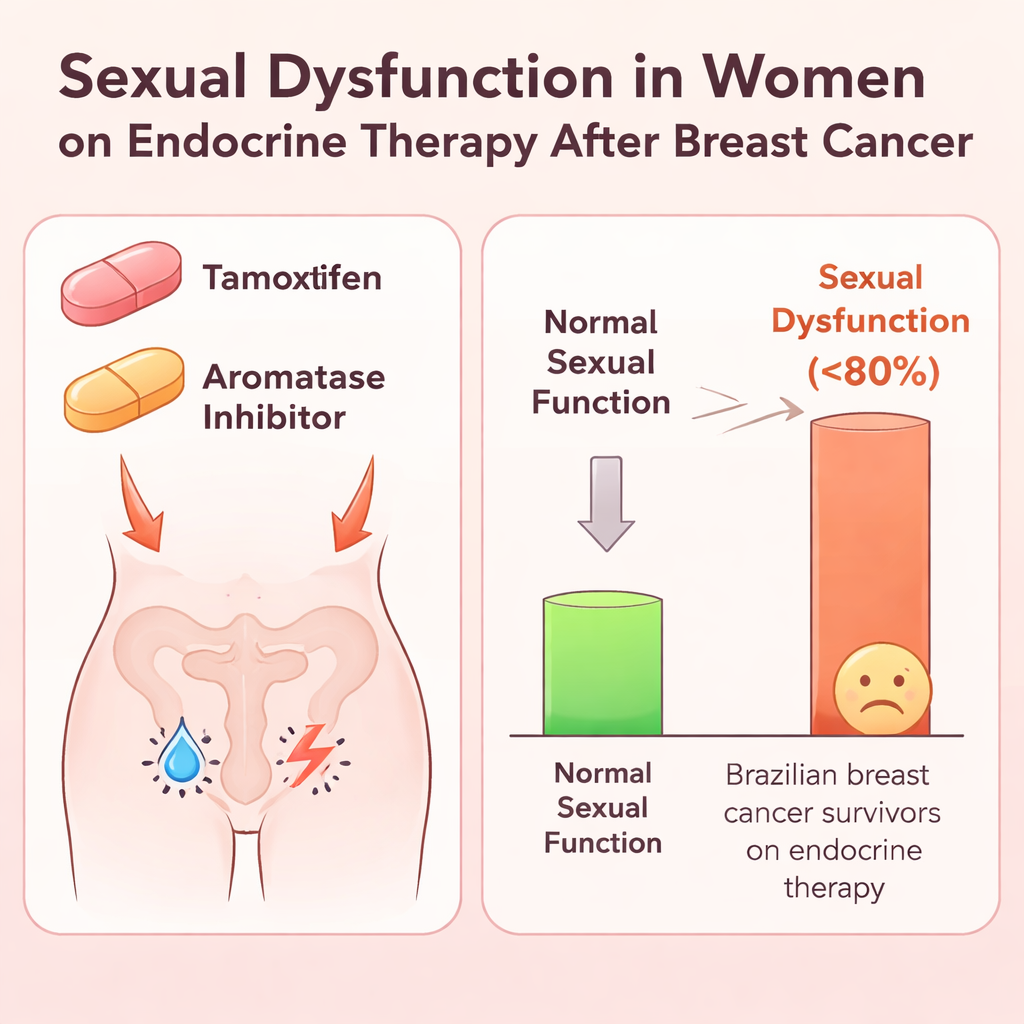 Sexual Dysfunction in Women
on Endocrine Therapy After Breast Cancer

Tamoxtifen

Aromatase Inhibitor

Normal Sexual Function

Sexual Dysfunction (<80%)

Normal Sexual Function

Brazilian breast cancer survivors on endocrine therapy